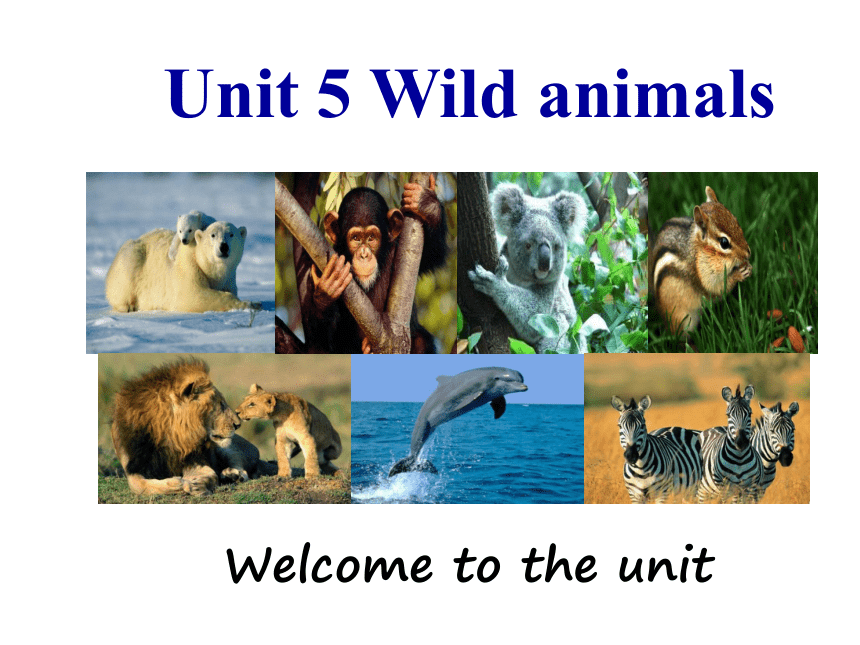 Unit 5 Wild animals

Welcome to the unit